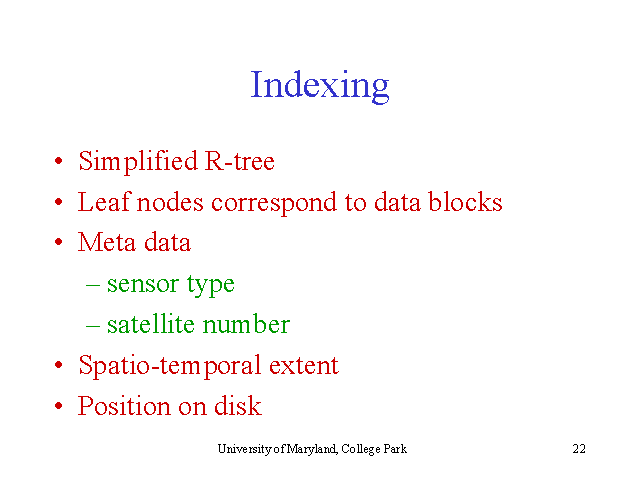 Indexing

• Simplified R-tree
• Leaf nodes correspond to data blocks
• Meta data
– sensor type
– satellite number
• Spatio-temporal extent
• Position on disk

University of Maryland, College Park

22